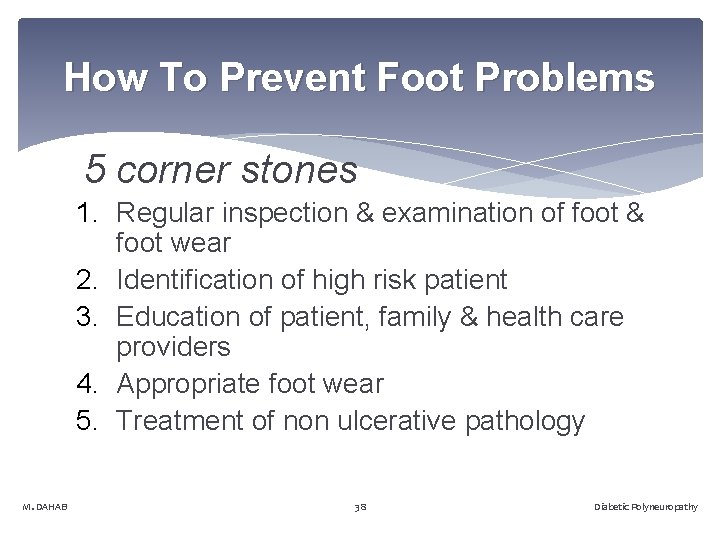 How To Prevent Foot Problems

5 corner stones

1. Regular inspection & examination of foot & foot wear
2. Identification of high risk patient
3. Education of patient, family & health care providers
4. Appropriate foot wear
5. Treatment of non ulcerative pathology

M. DAHAB

38

Diabetic Polyneuropathy